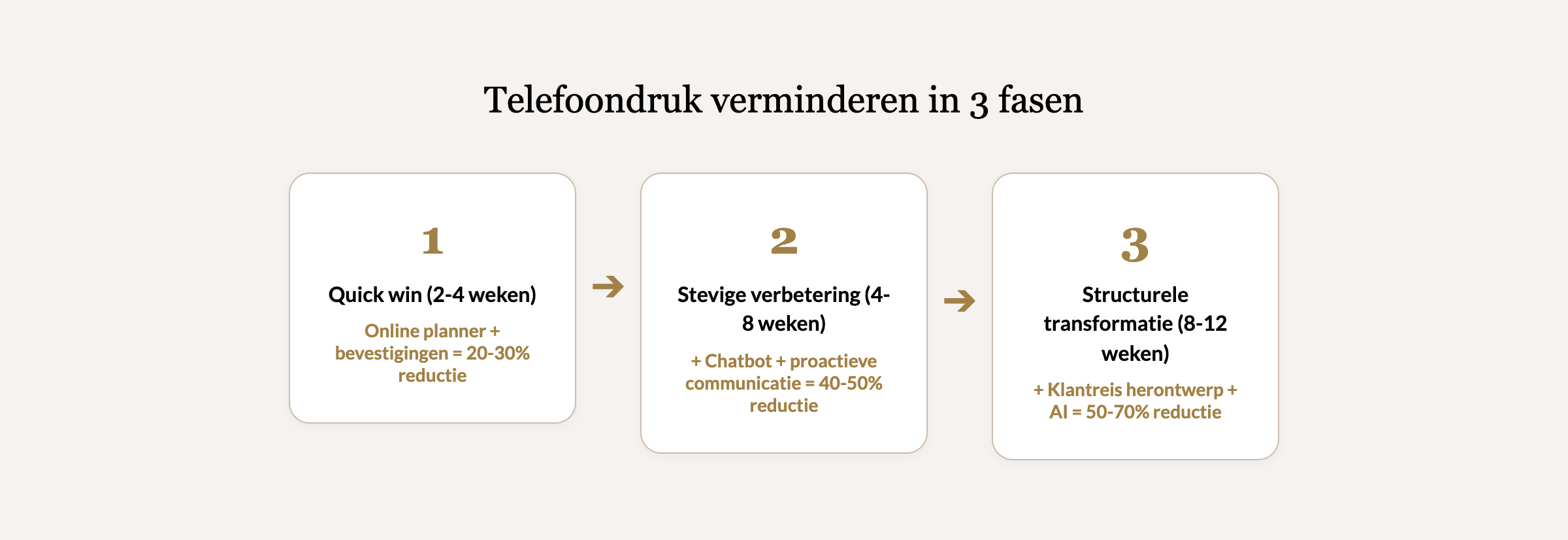 Telefoondruk verminderen in 3 fasen

1

Quick win (2-4 weken)

Online planner + bevestigingen = 20-30% reductie

→

2

Stevige verbetering (4-8 weken)

+ Chatbot + proactieve communicatie = 40-50% reductie

→

3

Structurele transformatie (8-12 weken)

+ Klantreis herontwerp + AI = 50-70% reductie